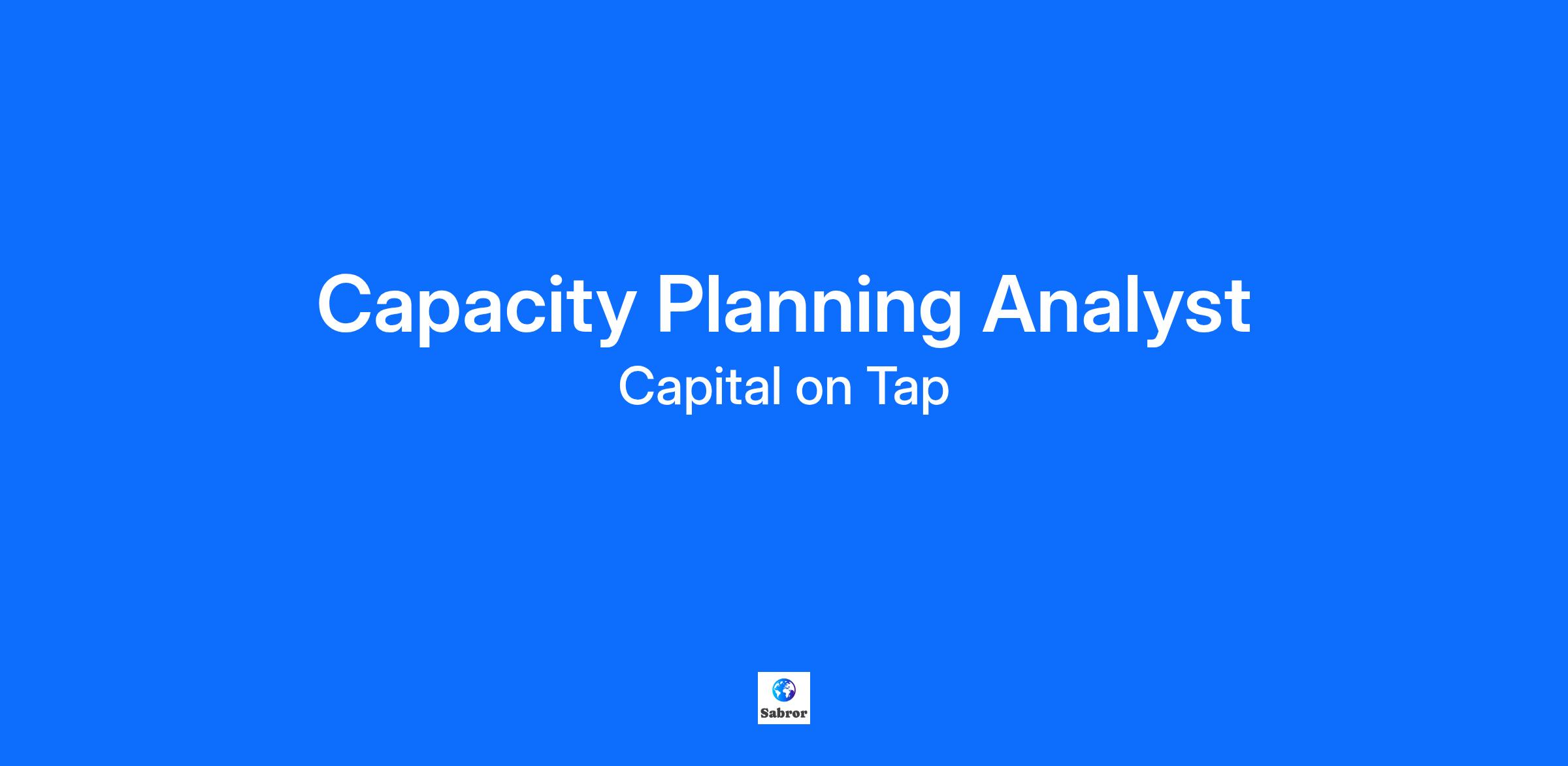 Capacity Planning Analyst
Capital on Tap

Sabror